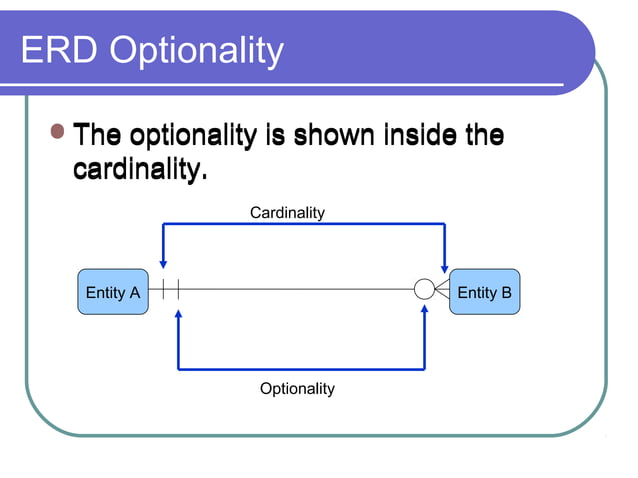 ERD Optionality

The optionality is shown inside the cardinality.

Cardinality

Entity A

Entity B

Optionality